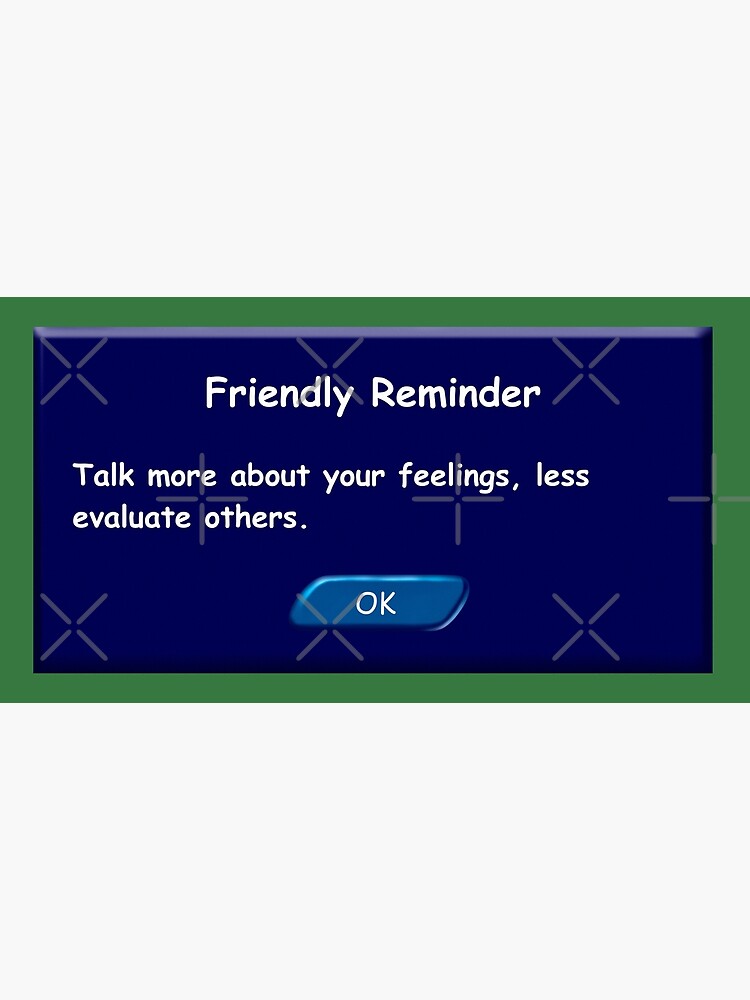 Friendly Reminder

Talk more about your feelings, less evaluate others.

OK